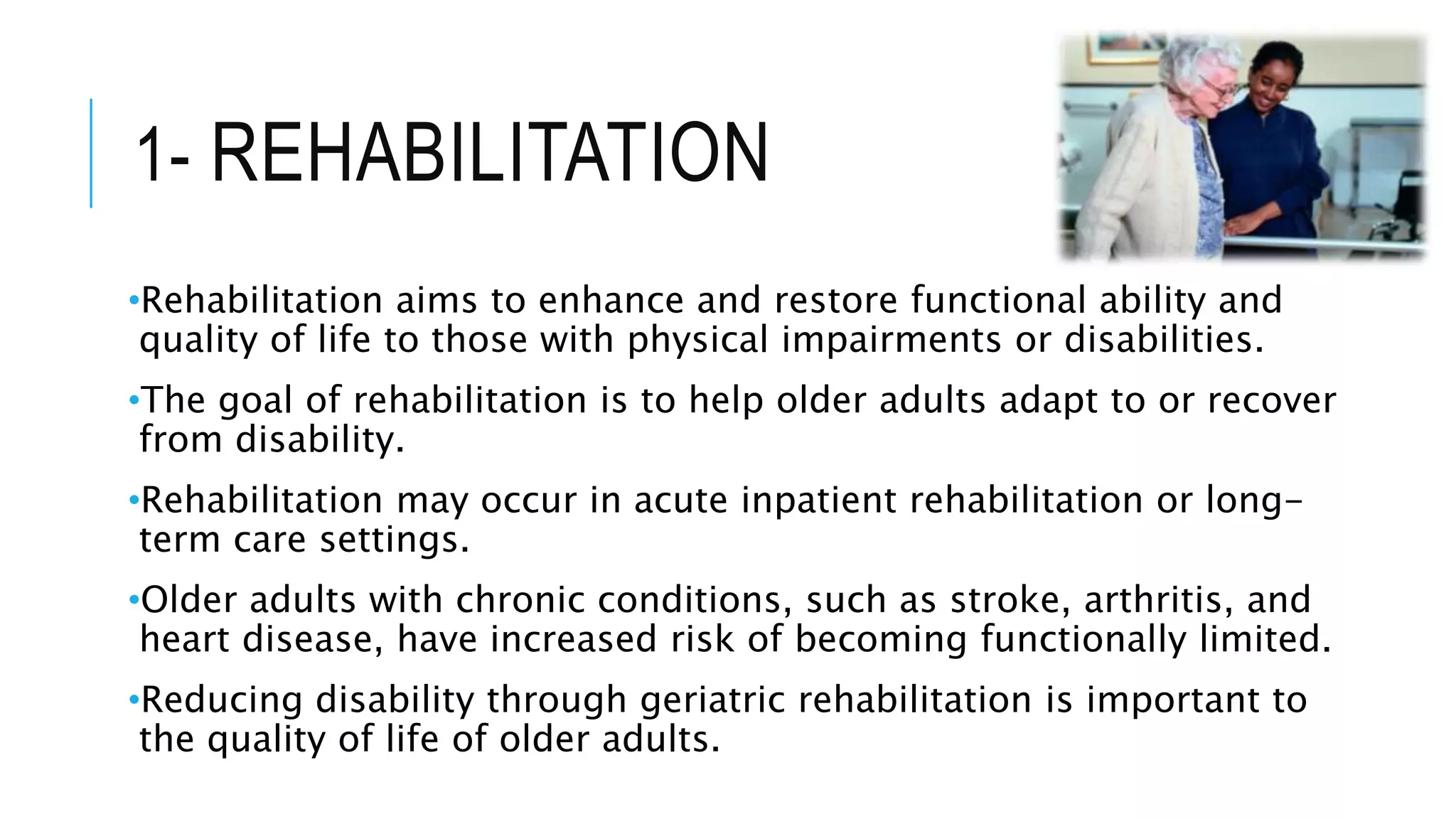 1- REHABILITATION

•Rehabilitation aims to enhance and restore functional ability and quality of life to those with physical impairments or disabilities.

•The goal of rehabilitation is to help older adults adapt to or recover from disability.

•Rehabilitation may occur in acute inpatient rehabilitation or long-term care settings.

•Older adults with chronic conditions, such as stroke, arthritis, and heart disease, have increased risk of becoming functionally limited.

•Reducing disability through geriatric rehabilitation is important to the quality of life of older adults.